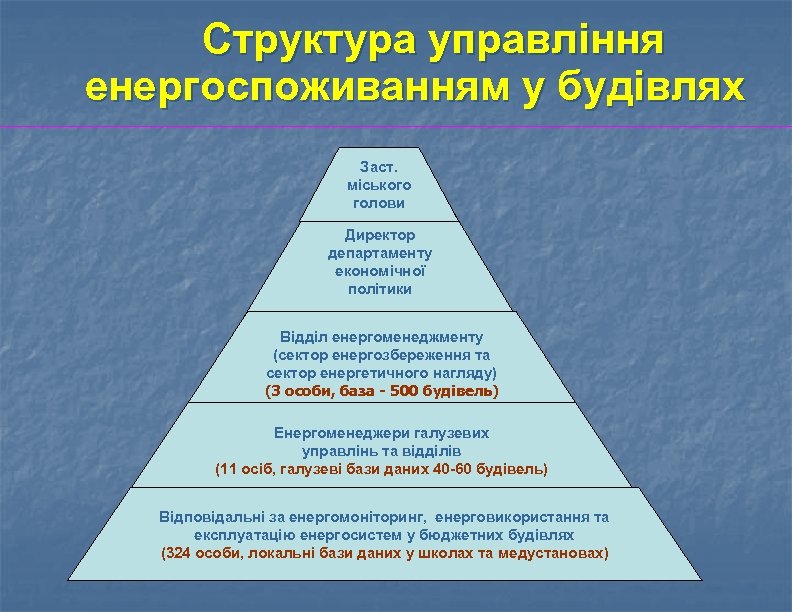 Структура управління енергоспоживанням у будівлях

Заст. міського голови

Директор департаменту економічної політики

Відділ енергоменеджменту (сектор енергозбереження та сектор енергетичного нагляду)
(3 особи, база - 500 будівель)

Енергоменеджери галузевих управлінь та відділів
(11 осіб, галузеві бази даних 40-60 будівель)

Відповідальні за енергомоніторинг, енерговикористання та експлуатацію енергосистем у бюджетних будівлях
(324 особи, локальні бази даних у школах та медустановах)